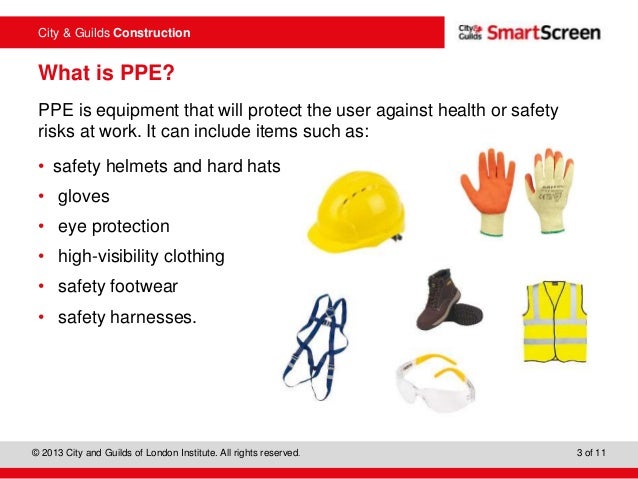 City & Guilds Construction

City & Guilds SmartScreen

What is PPE?

PPE is equipment that will protect the user against health or safety risks at work. It can include items such as:

• safety helmets and hard hats
• gloves
• eye protection
• high-visibility clothing
• safety footwear
• safety harnesses.

© 2013 City and Guilds of London Institute. All rights reserved.

3 of 11